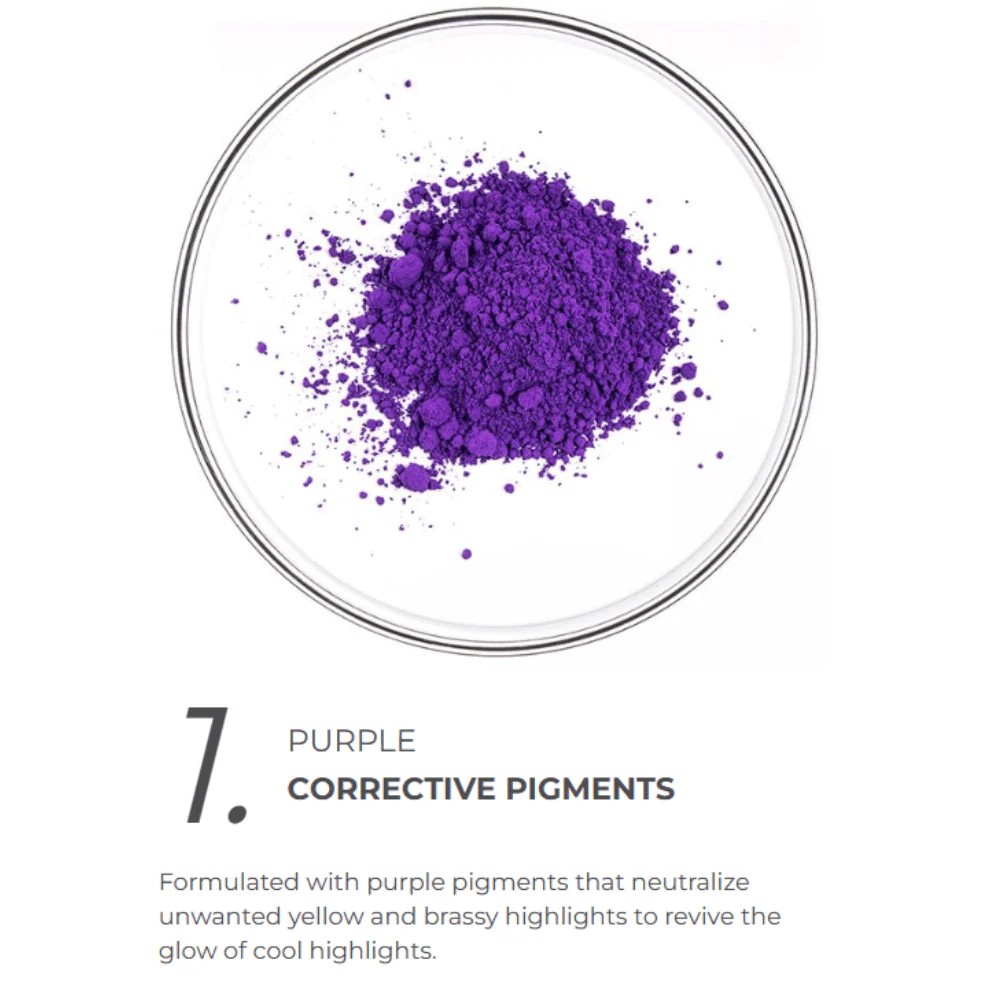 7.

PURPLE
CORRECTIVE PIGMENTS

Formulated with purple pigments that neutralize unwanted yellow and brassy highlights to revive the glow of cool highlights.